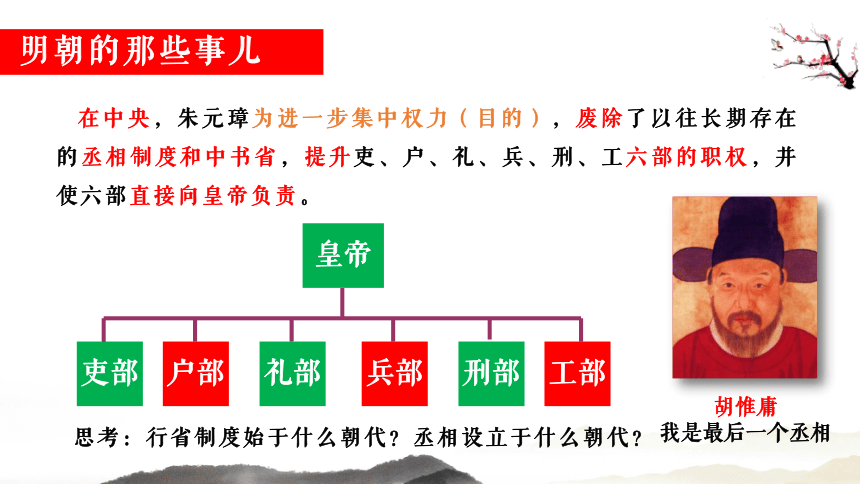 明朝的那些事儿

在中央，朱元璋为进一步集中权力（目的），废除了以往长期存在的丞相制度和中书省，提升吏、户、礼、兵、刑、工六部的职权，并使六部直接向皇帝负责。

皇帝

吏部 户部 礼部 兵部 刑部 工部

胡惟庸
我是最后一个丞相

思考：行省制度始于什么朝代？丞相设立于什么朝代？